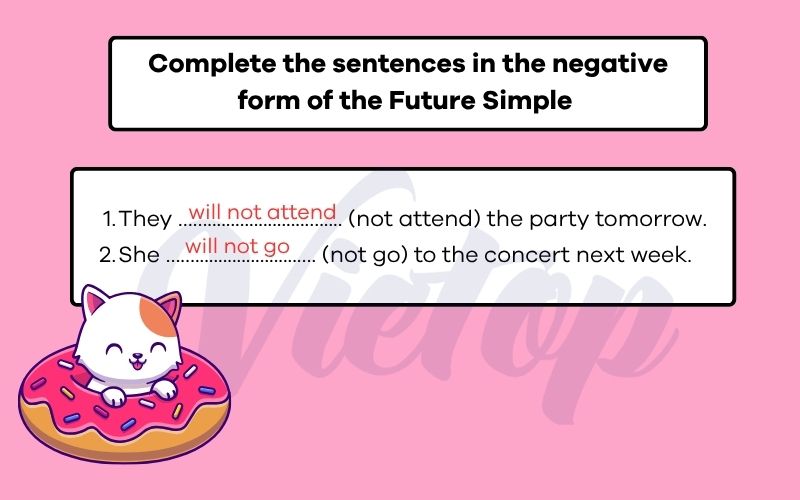 Complete the sentences in the negative form of the Future Simple

1. They will not attend (not attend) the party tomorrow.
2. She will not go (not go) to the concert next week.

Vietop